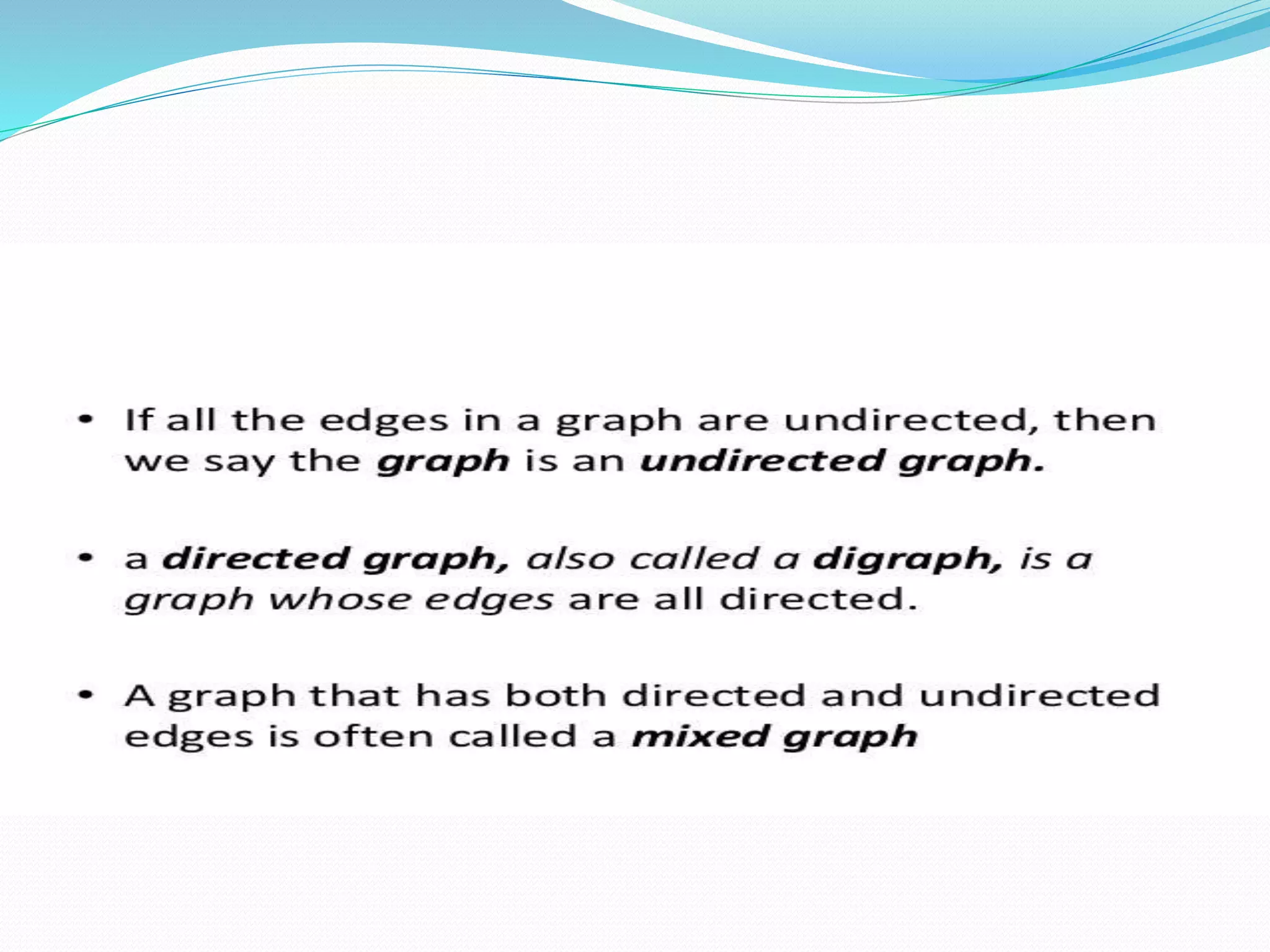 • If all the edges in a graph are undirected, then we say the graph is an undirected graph.

• a directed graph, also called a digraph, is a graph whose edges are all directed.

• A graph that has both directed and undirected edges is often called a mixed graph